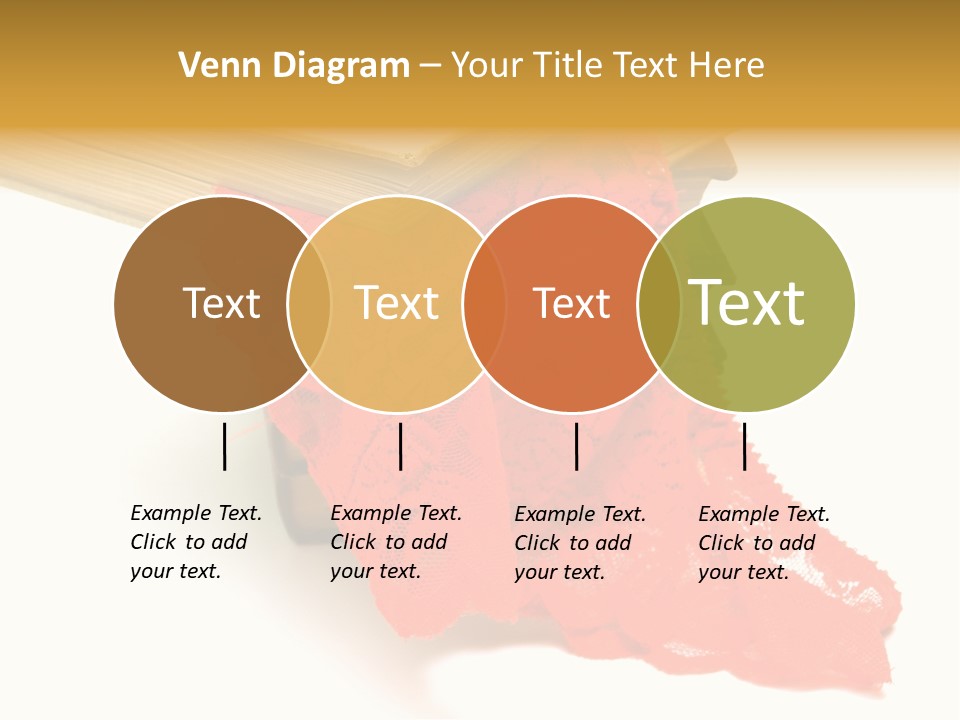 Venn Diagram – Your Title Text Here

Text

Text

Text

Text

Example Text. Click to add your text.

Example Text. Click to add your text.

Example Text. Click to add your text.

Example Text. Click to add your text.